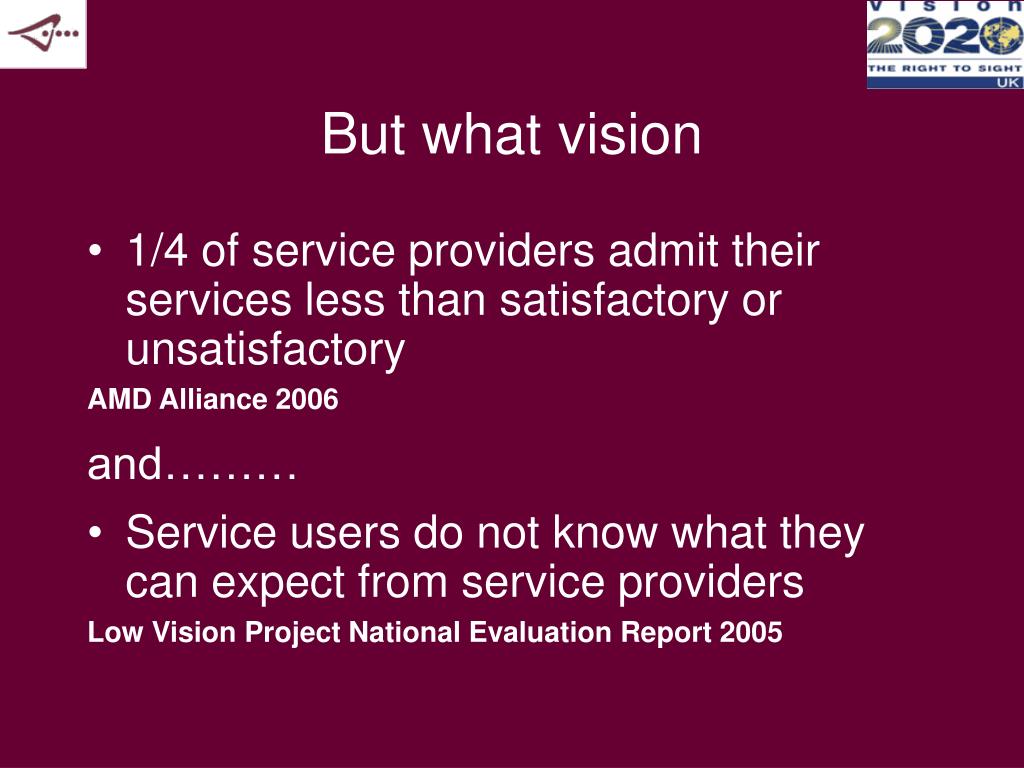 VISION 2020 THE RIGHT TO SIGHT UK

But what vision

• 1/4 of service providers admit their services less than satisfactory or unsatisfactory

AMD Alliance 2006

and………

• Service users do not know what they can expect from service providers

Low Vision Project National Evaluation Report 2005